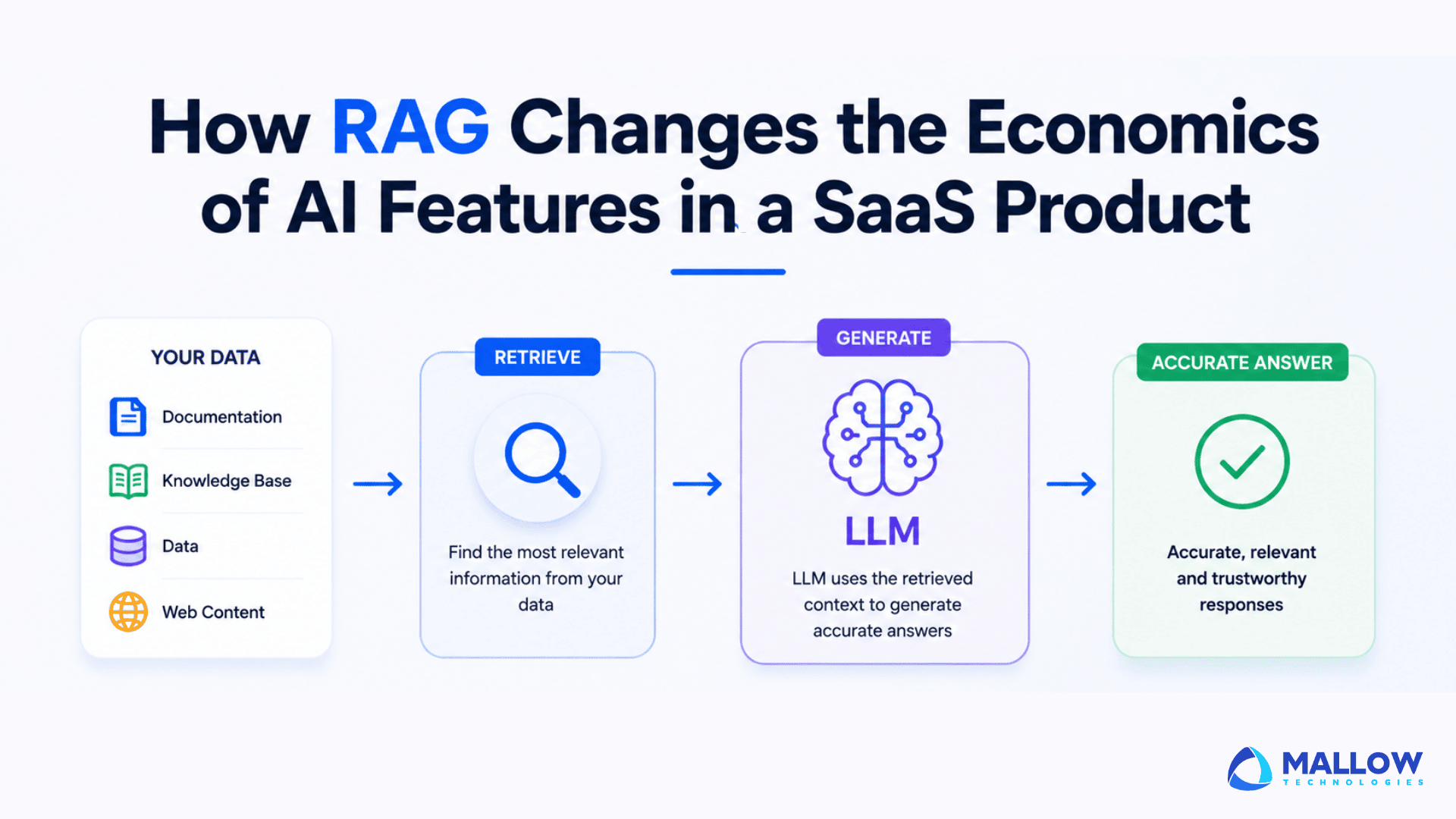 How RAG Changes the Economics of AI Features in a SaaS Product

YOUR DATA

Documentation

Knowledge Base

Data

Web Content

RETRIEVE

Find the most relevant information from your data

GENERATE

LLM

LLM uses the retrieved context to generate accurate answers

ACCURATE ANSWER

Accurate, relevant and trustworthy responses

MALLOW
TECHNOLOGIES